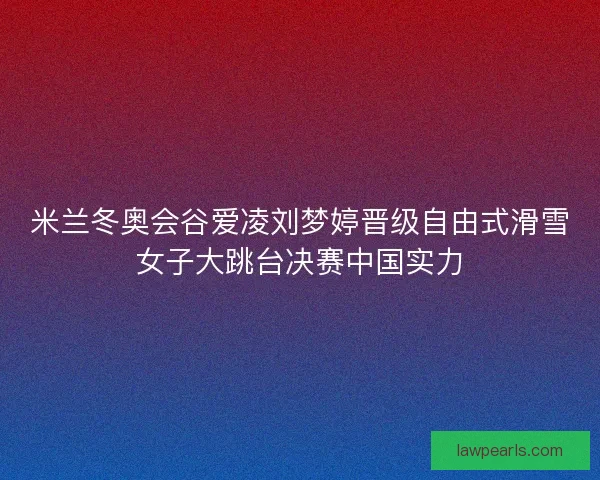 米兰冬奥会谷爱凌刘梦婷晋级自由式滑雪女子大跳台决赛中国实力

lawpearls.com